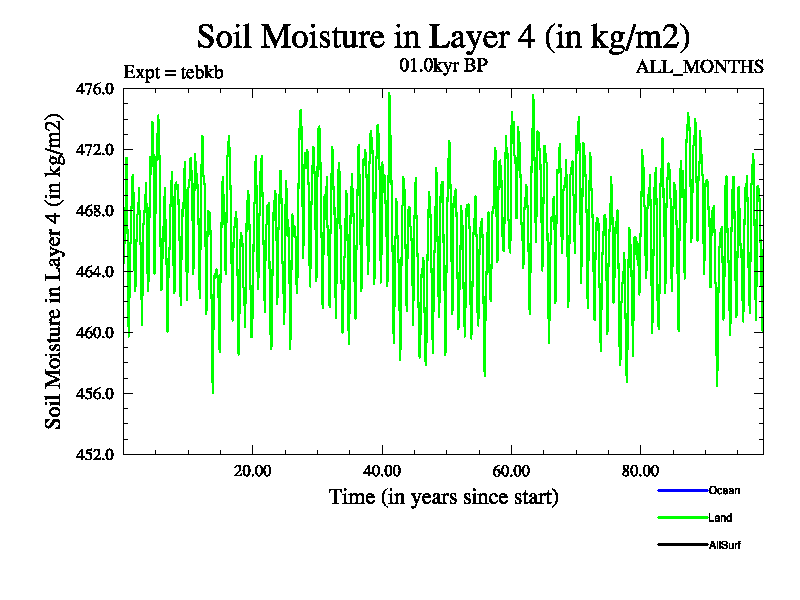 Soil Moisture in Layer 4 (in kg/m2)

Expt = tebkb

01.0kyr BP

ALL_MONTHS

Soil Moisture in Layer 4 (in kg/m2)

476.0
472.0
468.0
464.0
460.0
456.0
452.0

20.00
40.00
60.00
80.00

Time (in years since start)

Ocean
Land
AllSurf